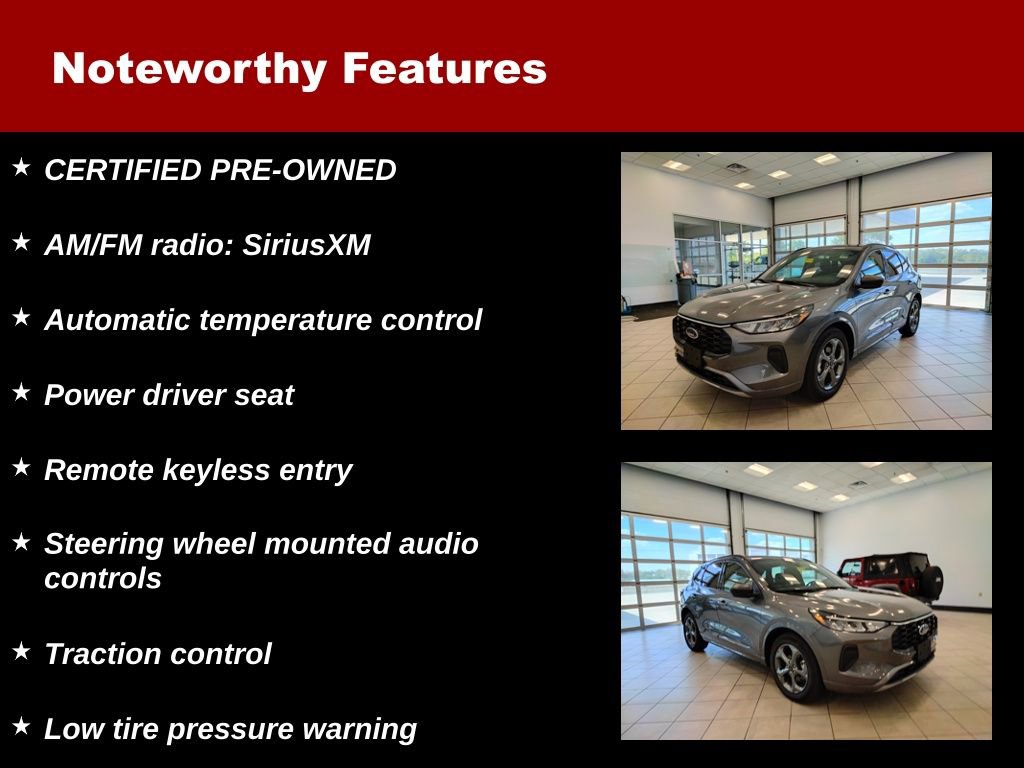 Noteworthy Features

★ CERTIFIED PRE-OWNED

★ AM/FM radio: SiriusXM

★ Automatic temperature control

★ Power driver seat

★ Remote keyless entry

★ Steering wheel mounted audio controls

★ Traction control

★ Low tire pressure warning